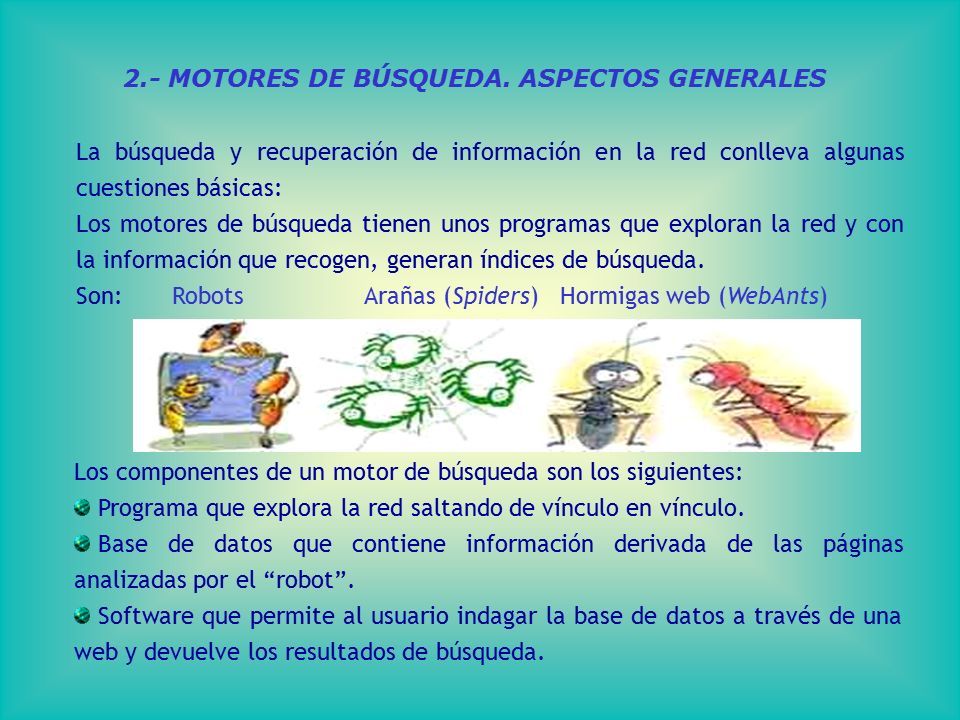 2.- MOTORES DE BÚSQUEDA. ASPECTOS GENERALES

La búsqueda y recuperación de información en la red conlleva algunas cuestiones básicas:
Los motores de búsqueda tienen unos programas que exploran la red y con la información que recogen, generan índices de búsqueda.
Son: Robots Arañas (Spiders) Hormigas web (WebAnts)

Los componentes de un motor de búsqueda son los siguientes:
Programa que explora la red saltando de vínculo en vínculo.
Base de datos que contiene información derivada de las páginas analizadas por el “robot”.
Software que permite al usuario indagar la base de datos a través de una web y devuelve los resultados de búsqueda.